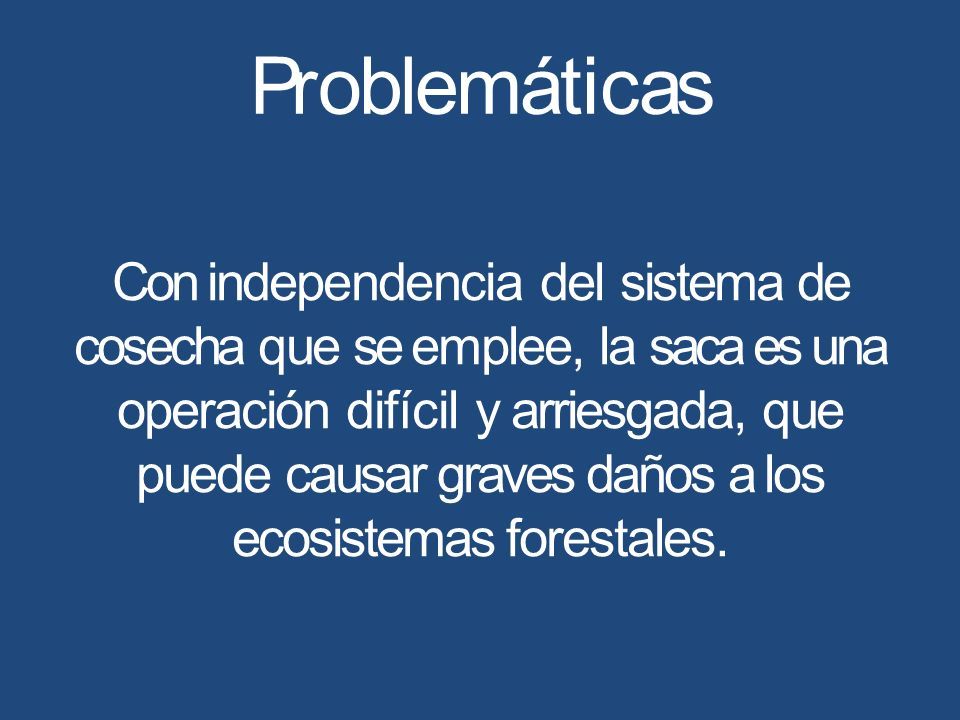 Problemáticas

Con independencia del sistema de cosecha que se emplee, la saca es una operación difícil y arriesgada, que puede causar graves daños a los ecosistemas forestales.